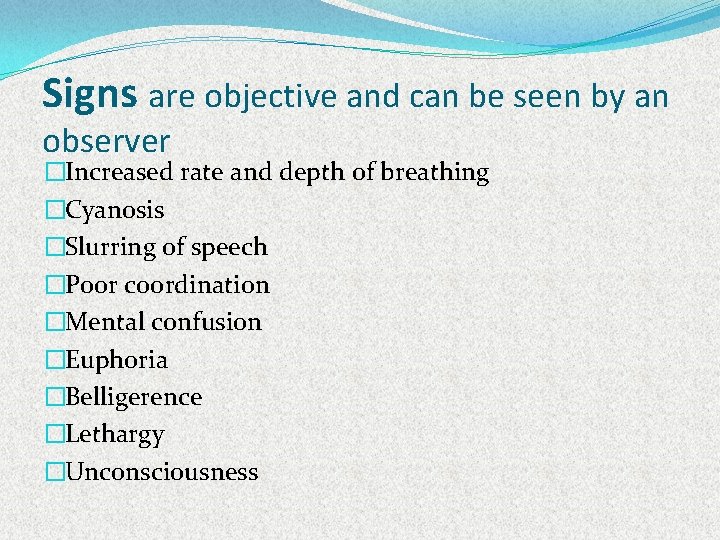 Signs are objective and can be seen by an observer

□Increased rate and depth of breathing
□Cyanosis
□Slurring of speech
□Poor coordination
□Mental confusion
□Euphoria
□Belligerence
□Lethargy
□Unconsciousness